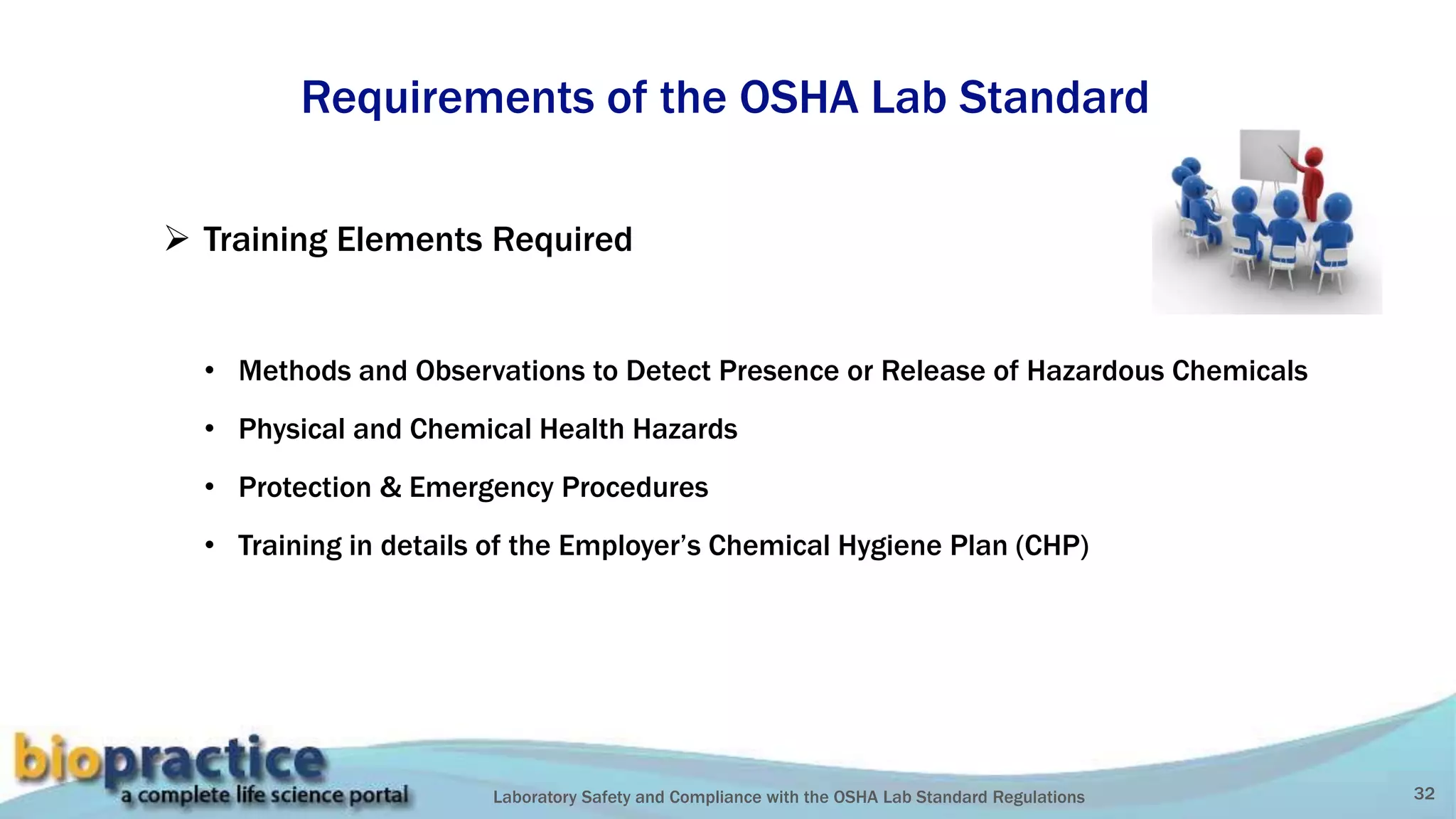 Requirements of the OSHA Lab Standard

➢ Training Elements Required

• Methods and Observations to Detect Presence or Release of Hazardous Chemicals

• Physical and Chemical Health Hazards

• Protection & Emergency Procedures

• Training in details of the Employer's Chemical Hygiene Plan (CHP)

biopractice
a complete life science portal

Laboratory Safety and Compliance with the OSHA Lab Standard Regulations

32